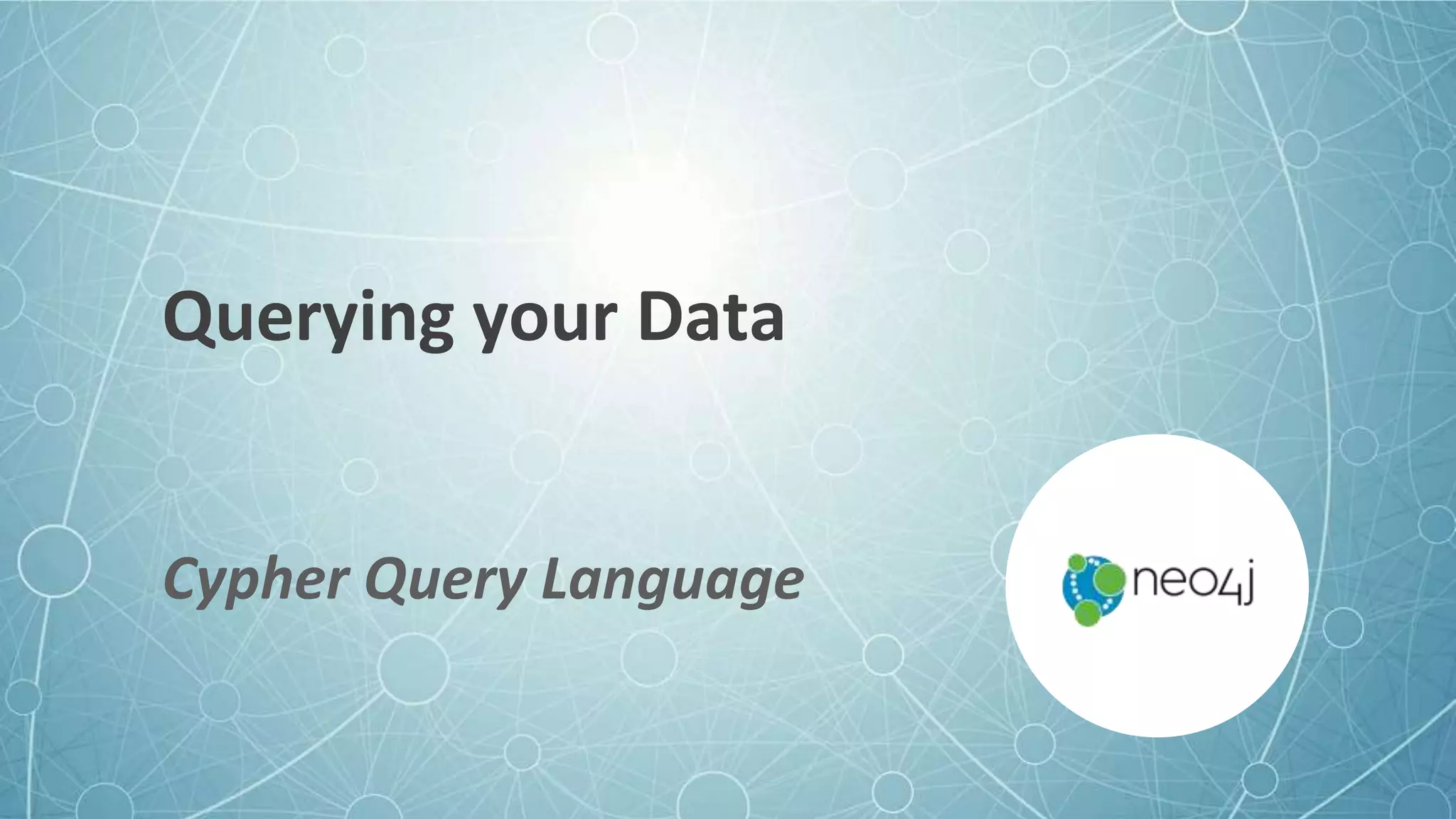 Querying your Data

Cypher Query Language

neo4j